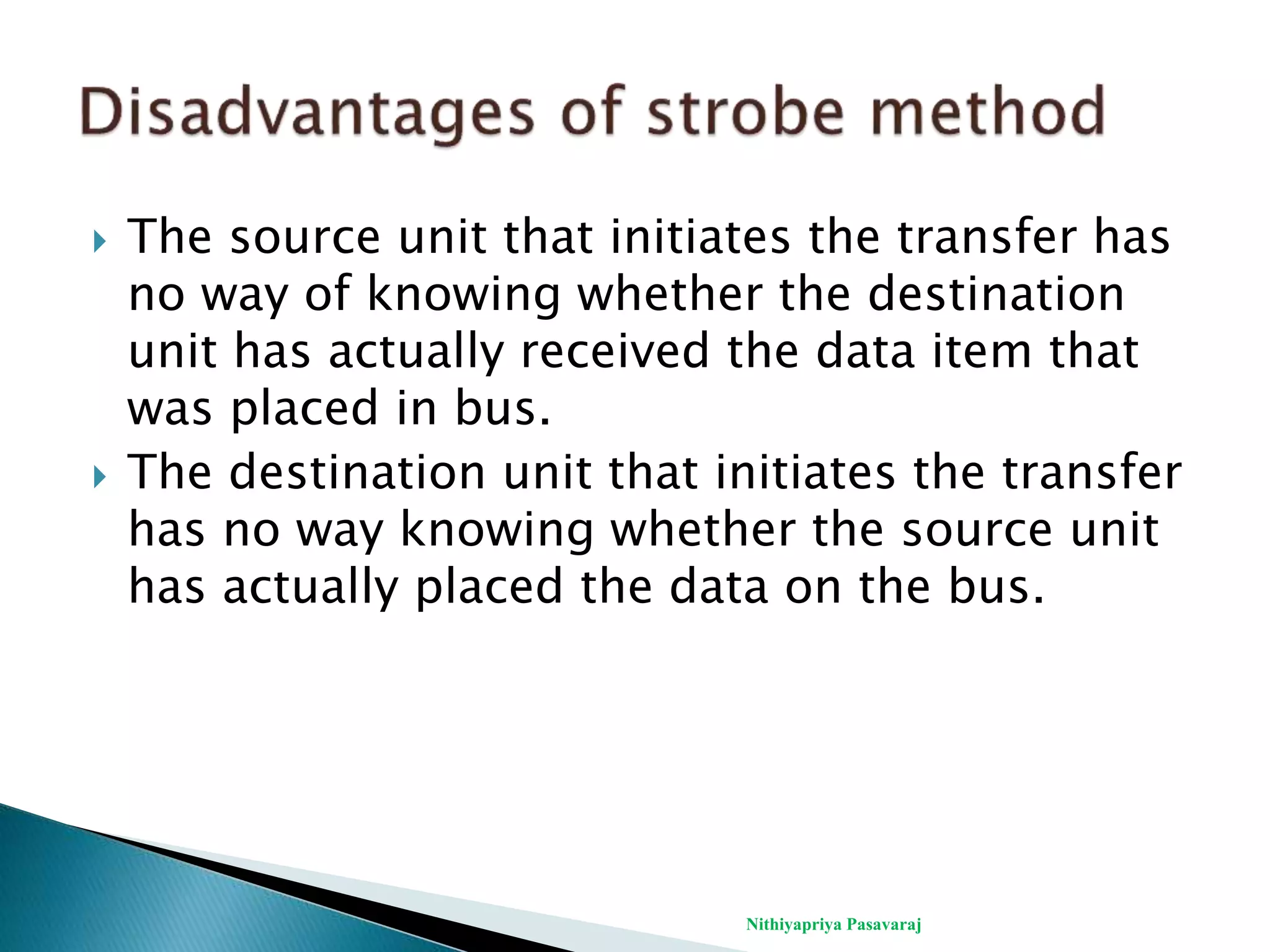 Disadvantages of strobe method

The source unit that initiates the transfer has no way of knowing whether the destination unit has actually received the data item that was placed in bus.

The destination unit that initiates the transfer has no way knowing whether the source unit has actually placed the data on the bus.

Nithiyapriya Pasavaraj